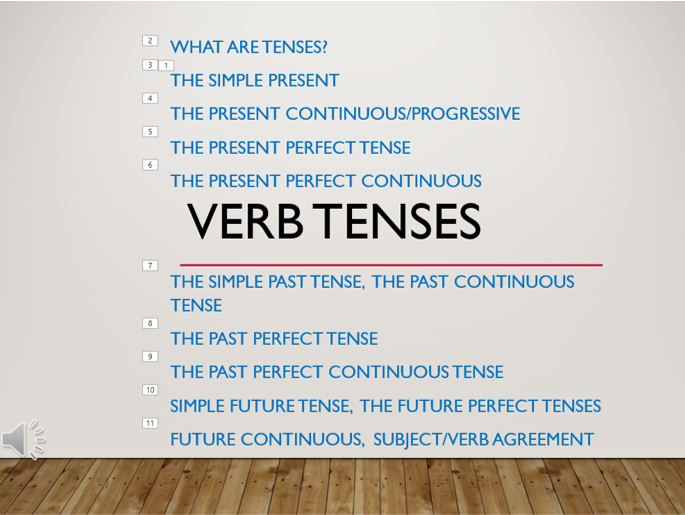 2 WHAT ARE TENSES?

3 1 THE SIMPLE PRESENT

4 THE PRESENT CONTINUOUS/PROGRESSIVE

5 THE PRESENT PERFECT TENSE

6 THE PRESENT PERFECT CONTINUOUS

VERB TENSES

7 THE SIMPLE PAST TENSE, THE PAST CONTINUOUS TENSE

8 THE PAST PERFECT TENSE

9 THE PAST PERFECT CONTINUOUS TENSE

10 SIMPLE FUTURE TENSE, THE FUTURE PERFECT TENSES

11 FUTURE CONTINUOUS, SUBJECT/VERB AGREEMENT